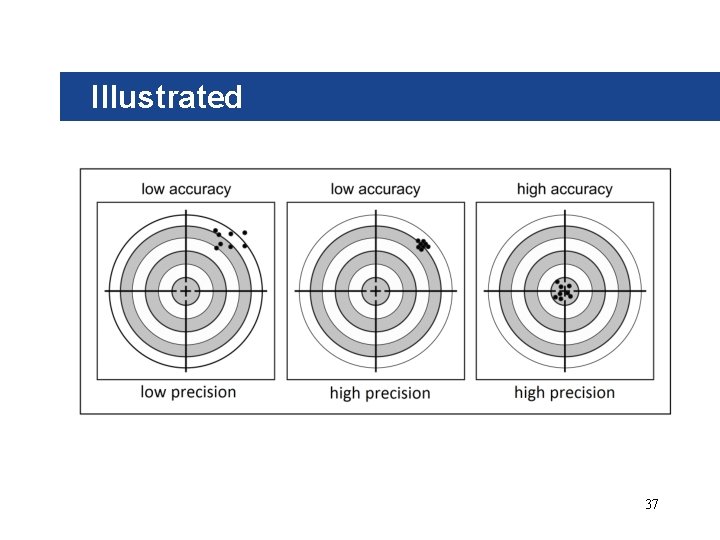 Illustrated

low accuracy

low precision

low accuracy

high precision

high accuracy

high precision

37